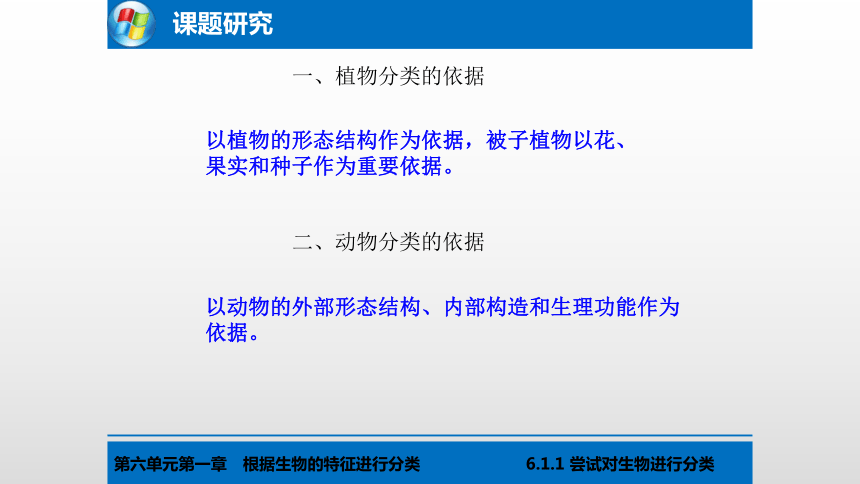 课题研究

一、植物分类的依据

以植物的形态结构作为依据，被子植物以花、果实和种子作为重要依据。

二、动物分类的依据

以动物的外部形态结构、内部构造和生理功能作为依据。

第六单元第一章　根据生物的特征进行分类　　6.1.1 尝试对生物进行分类